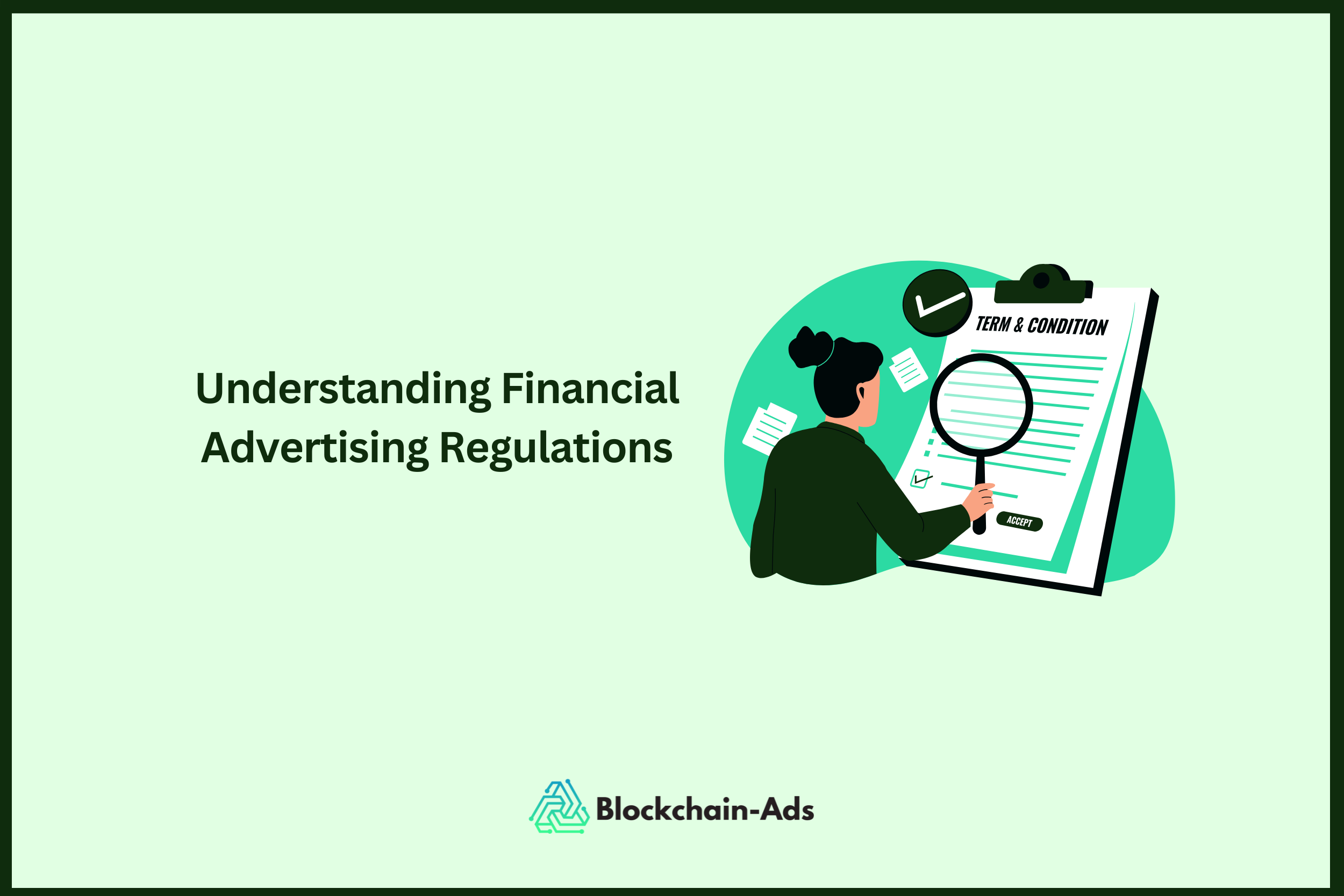 Understanding Financial Advertising Regulations

TERM & CONDITION

ACCEPT

Blockchain-Ads